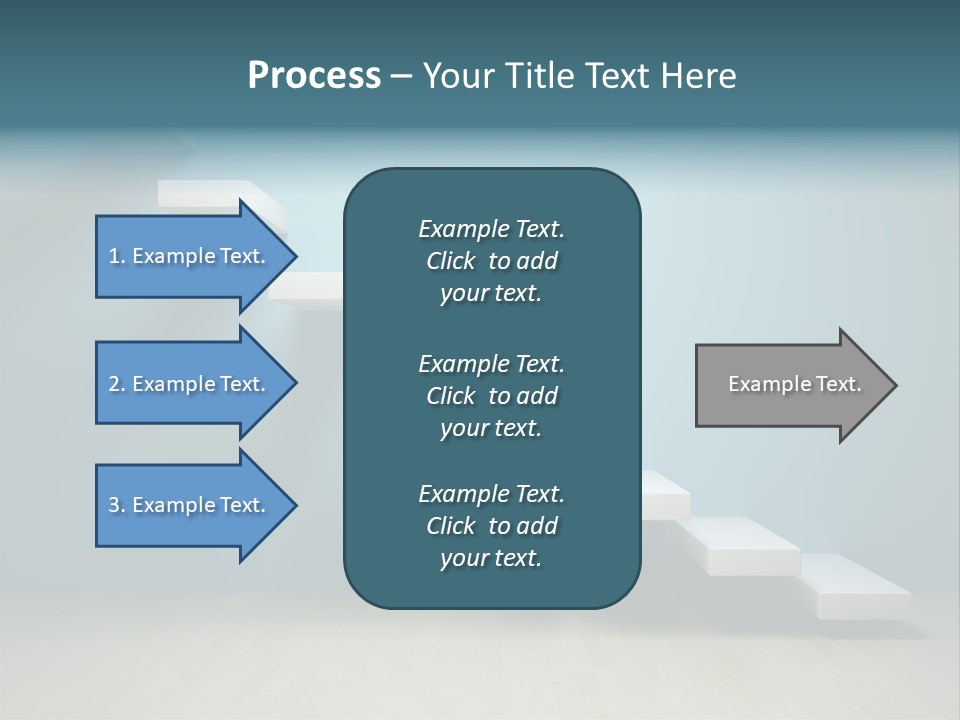 Process – Your Title Text Here

1. Example Text.

2. Example Text.

3. Example Text.

Example Text. Click to add your text.

Example Text. Click to add your text.

Example Text. Click to add your text.

Example Text.